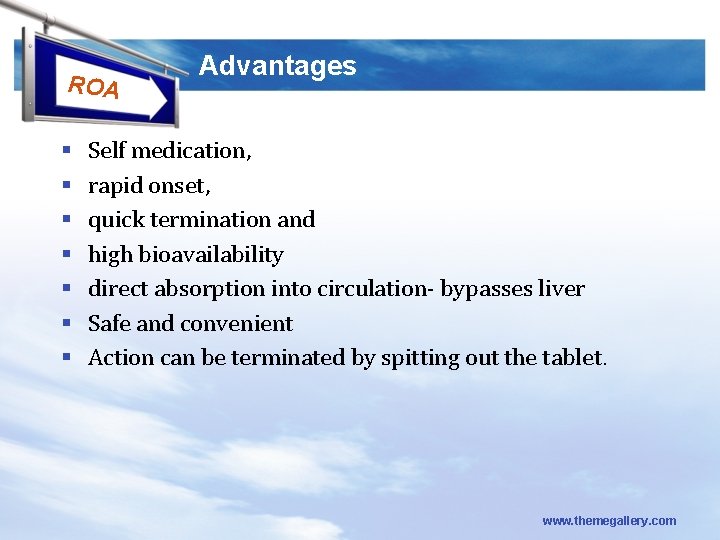 ROA

Advantages

- Self medication,
- rapid onset,
- quick termination and
- high bioavailability
- direct absorption into circulation- bypasses liver
- Safe and convenient
- Action can be terminated by spitting out the tablet.

www.themegallery.com